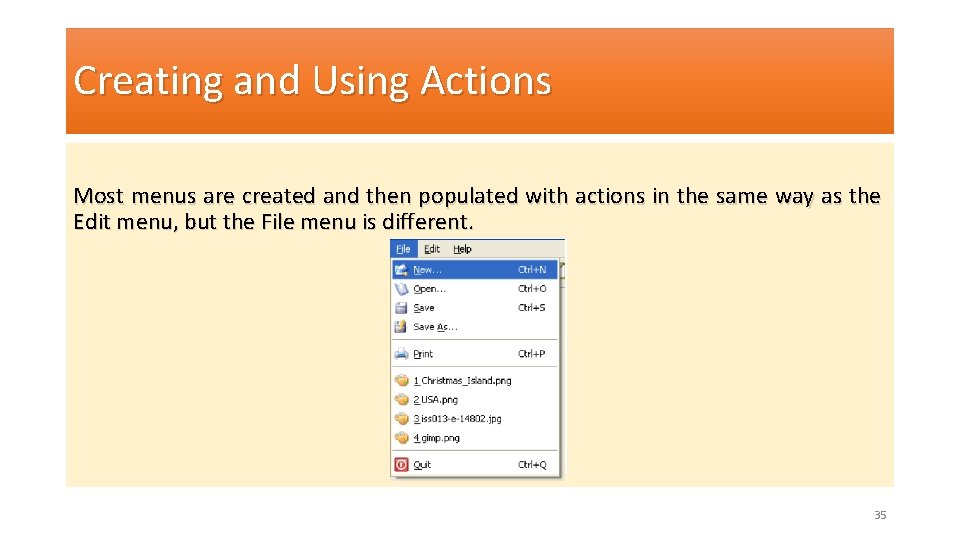 Creating and Using Actions

Most menus are created and then populated with actions in the same way as the Edit menu, but the File menu is different.

File Edit Help
New... Ctrl+N
Open... Ctrl+O
Save Ctrl+S
Save As...
Print Ctrl+P
1 Christmas_Island.png
2 USA.png
3 iss013-e-14802.jpg
4 gimp.png
Quit Ctrl+Q

35